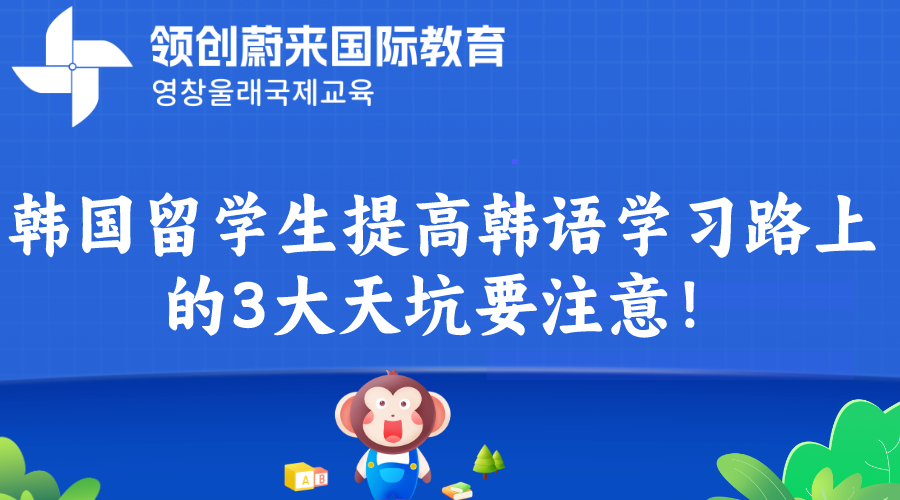 领创蔚来国际教育
영창울래국제교육

韩国留学生提高韩语学习路上的3大天坑要注意！

A B